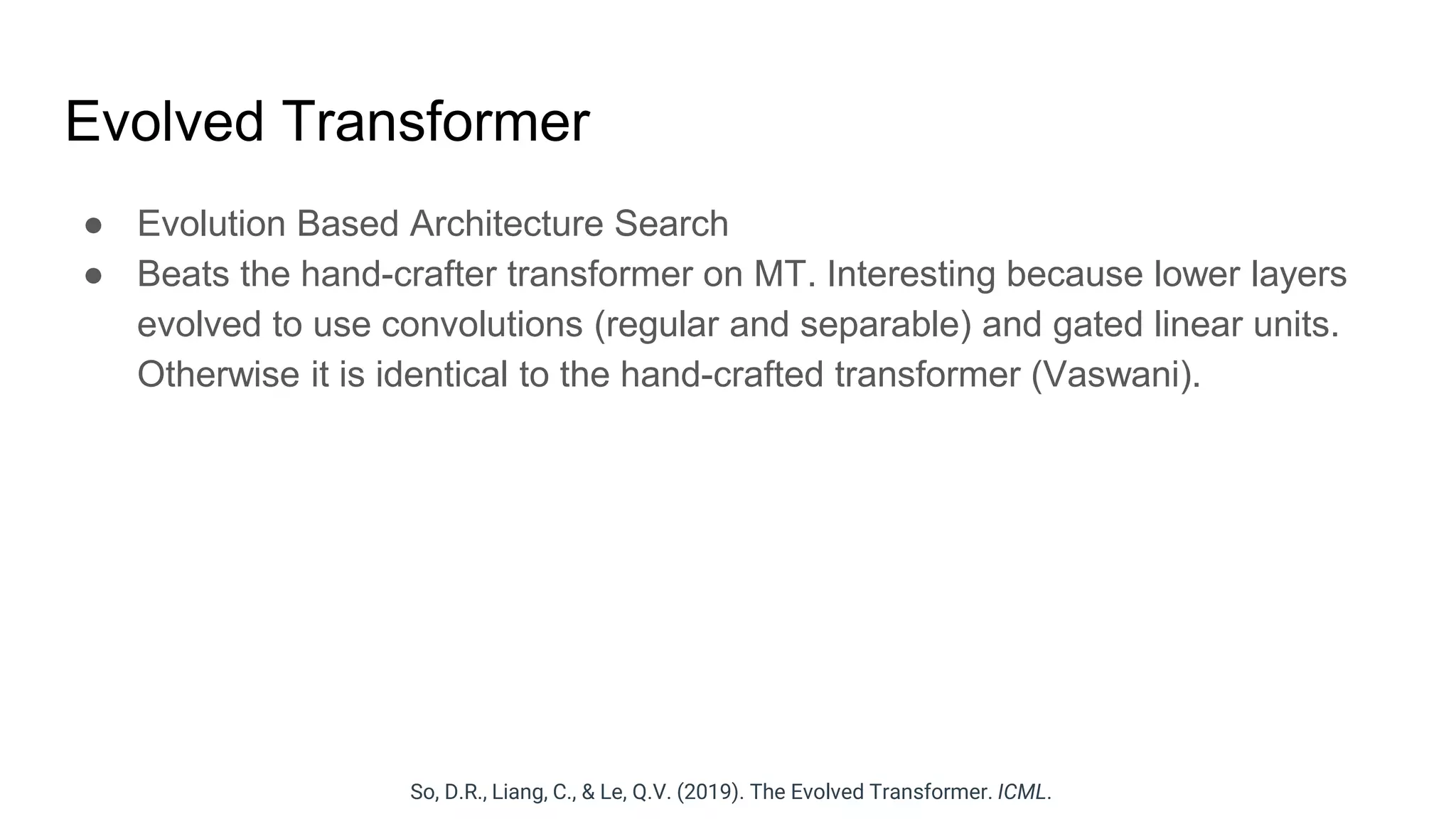 Evolved Transformer

● Evolution Based Architecture Search
● Beats the hand-crafter transformer on MT. Interesting because lower layers evolved to use convolutions (regular and separable) and gated linear units. Otherwise it is identical to the hand-crafted transformer (Vaswani).

So, D.R., Liang, C., & Le, Q.V. (2019). The Evolved Transformer. ICML.